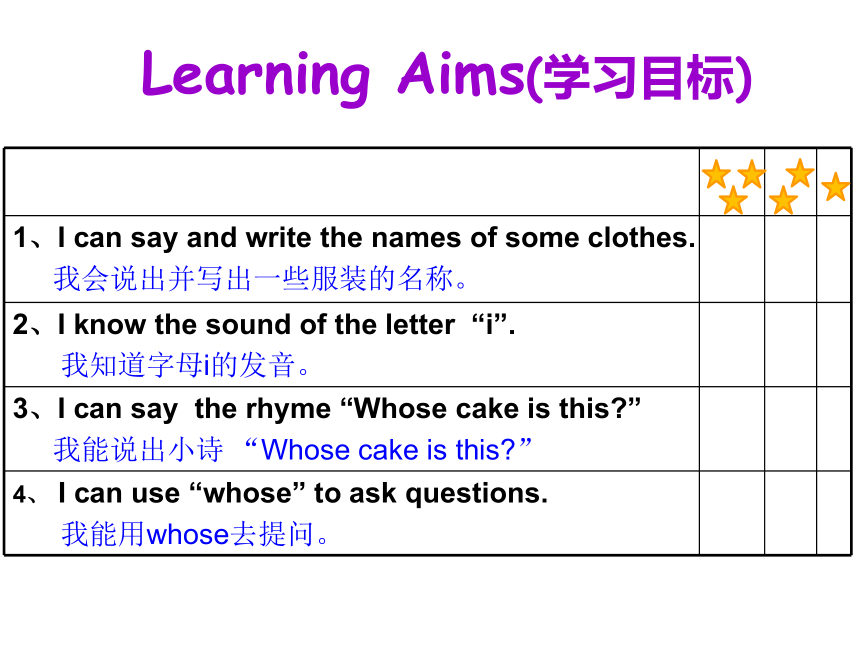 Learning Aims(学习目标)

| | | | |
|---|---|---|---|
| 1、I can say and write the names of some clothes. 我会说出并写出一些服装的名称。 | | | |
| 2、I know the sound of the letter “i”. 我知道字母i的发音。 | | | |
| 3、I can say the rhyme “Whose cake is this?” 我能说出小诗 “Whose cake is this?” | | | |
| 4、 I can use “whose” to ask questions. 我能用whose去提问。 | | | |